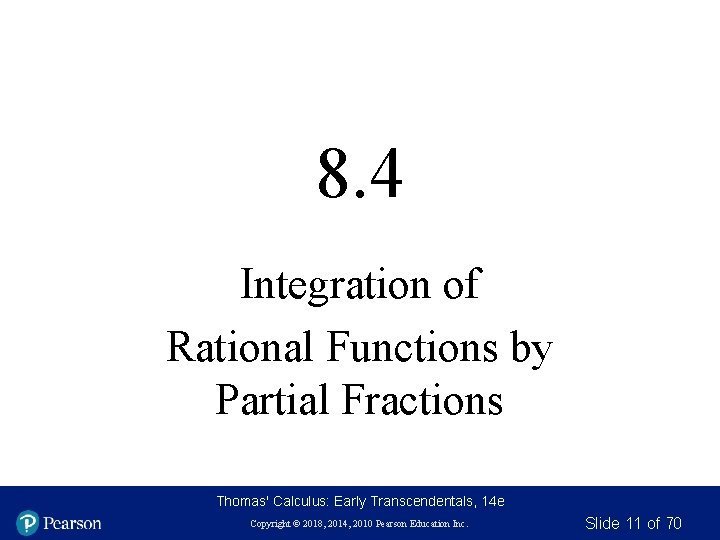 8.4

Integration of Rational Functions by Partial Fractions

Thomas' Calculus: Early Transcendentals, 14e

Pearson

Copyright © 2018, 2014, 2010 Pearson Education Inc.

Slide 11 of 70